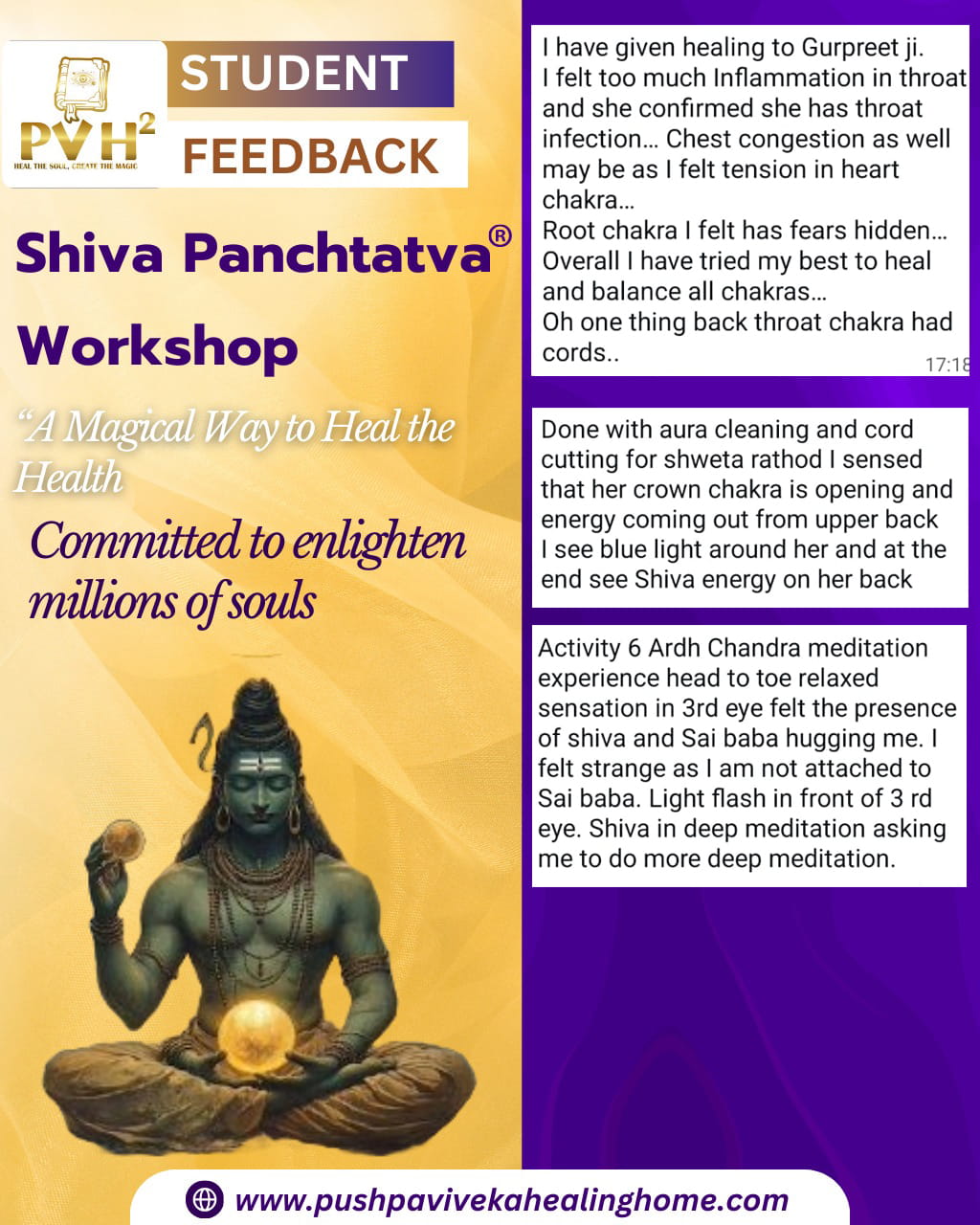 PVH$^2$
HEAL THE SOUL, CREATE THE MAGIC

STUDENT
FEEDBACK

Shiva Panchtatva®
Workshop

"A Magical Way to Heal the Health

Committed to enlighten millions of souls

I have given healing to Gurpreet ji.
I felt too much Inflammation in throat and she confirmed she has throat infection… Chest congestion as well may be as I felt tension in heart chakra…
Root chakra I felt has fears hidden…
Overall I have tried my best to heal and balance all chakras…
Oh one thing back throat chakra had cords..
17:18

Done with aura cleaning and cord cutting for shweta rathod I sensed that her crown chakra is opening and energy coming out from upper back I see blue light around her and at the end see Shiva energy on her back

Activity 6 Ardh Chandra meditation experience head to toe relaxed sensation in 3rd eye felt the presence of shiva and Sai baba hugging me. I felt strange as I am not attached to Sai baba. Light flash in front of 3 rd eye. Shiva in deep meditation asking me to do more deep meditation.

www.pushpavivekahealinghome.com